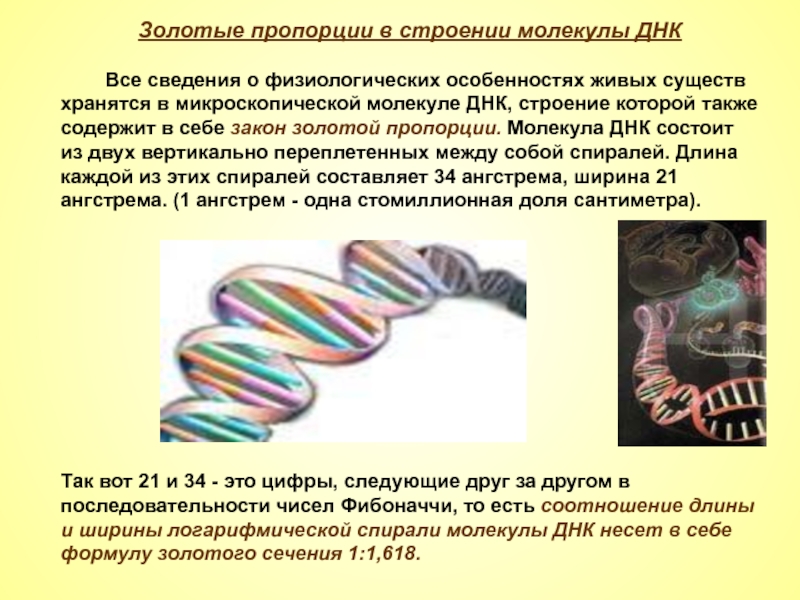 Золотые пропорции в строении молекулы ДНК

Все сведения о физиологических особенностях живых существ хранятся в микроскопической молекуле ДНК, строение которой также содержит в себе закон золотой пропорции. Молекула ДНК состоит из двух вертикально переплетенных между собой спиралей. Длина каждой из этих спиралей составляет 34 ангстрема, ширина 21 ангстрема. (1 ангстрем - одна стомиллионная доля сантиметра).

Так вот 21 и 34 - это цифры, следующие друг за другом в последовательности чисел Фибоначчи, то есть соотношение длины и ширины логарифмической спирали молекулы ДНК несет в себе формулу золотого сечения 1:1,618.